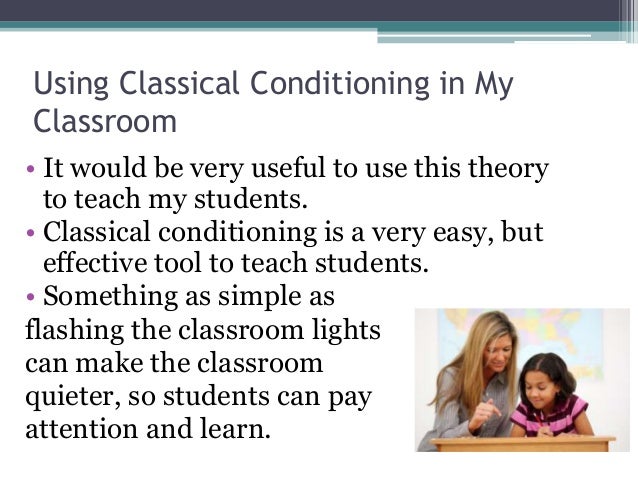 Using Classical Conditioning in My Classroom

• It would be very useful to use this theory to teach my students.
• Classical conditioning is a very easy, but effective tool to teach students.
• Something as simple as flashing the classroom lights can make the classroom quieter, so students can pay attention and learn.